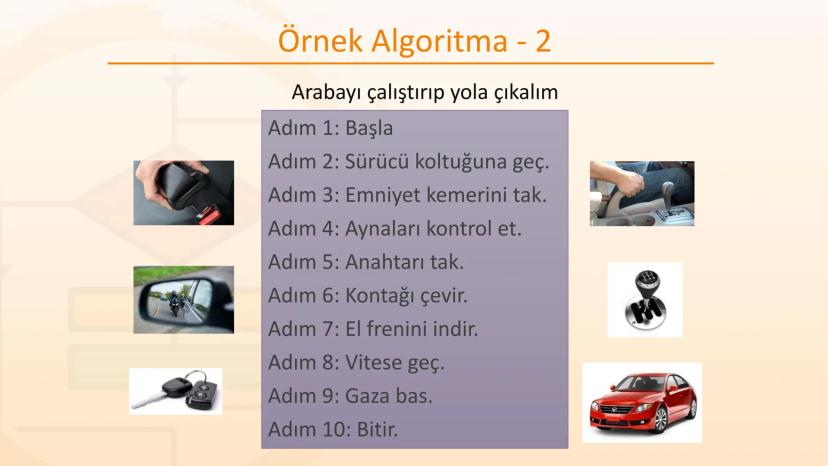 Örnek Algoritma - 2

Arabayı çalıştırıp yola çıkalım

Adım 1: Başla
Adım 2: Sürücü koltuğuna geç.
Adım 3: Emniyet kemerini tak.
Adım 4: Aynaları kontrol et.
Adım 5: Anahtarı tak.
Adım 6: Kontağı çevir.
Adım 7: El frenini indir.
Adım 8: Vitese geç.
Adım 9: Gaza bas.
Adım 10: Bitir.